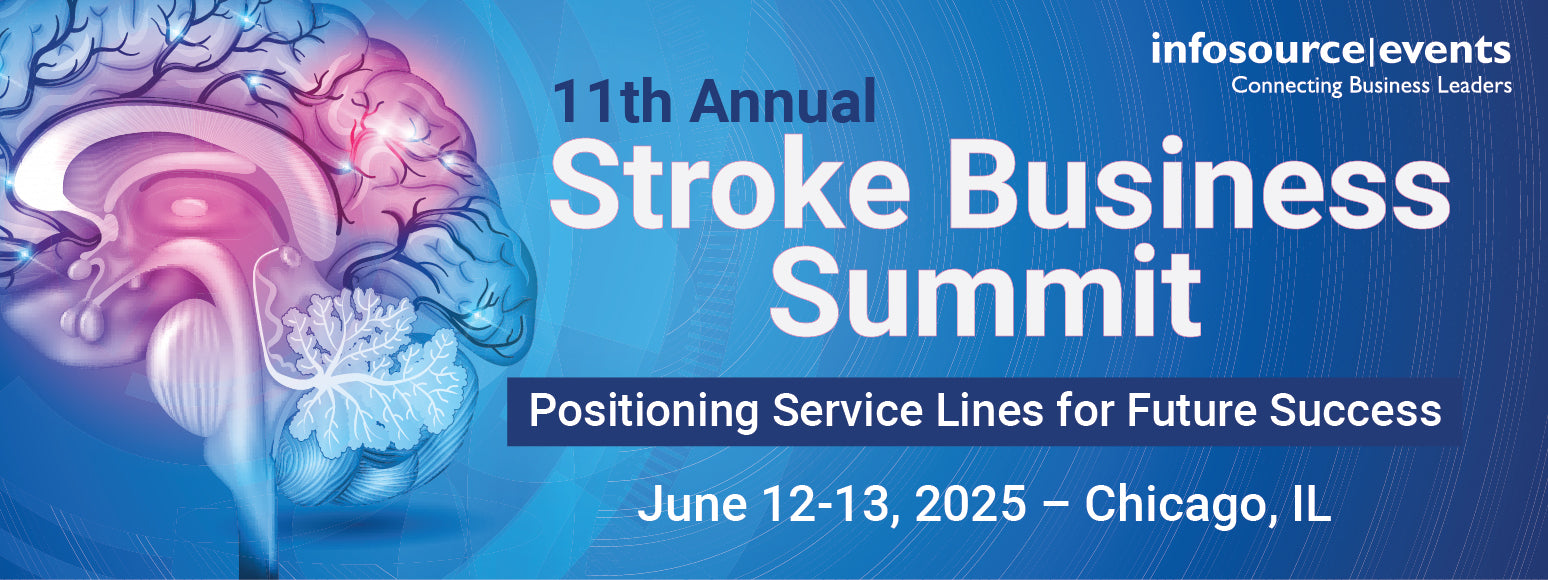 infosource|events
Connecting Business Leaders

11th Annual
Stroke Business Summit

Positioning Service Lines for Future Success

June 12-13, 2025 – Chicago, IL